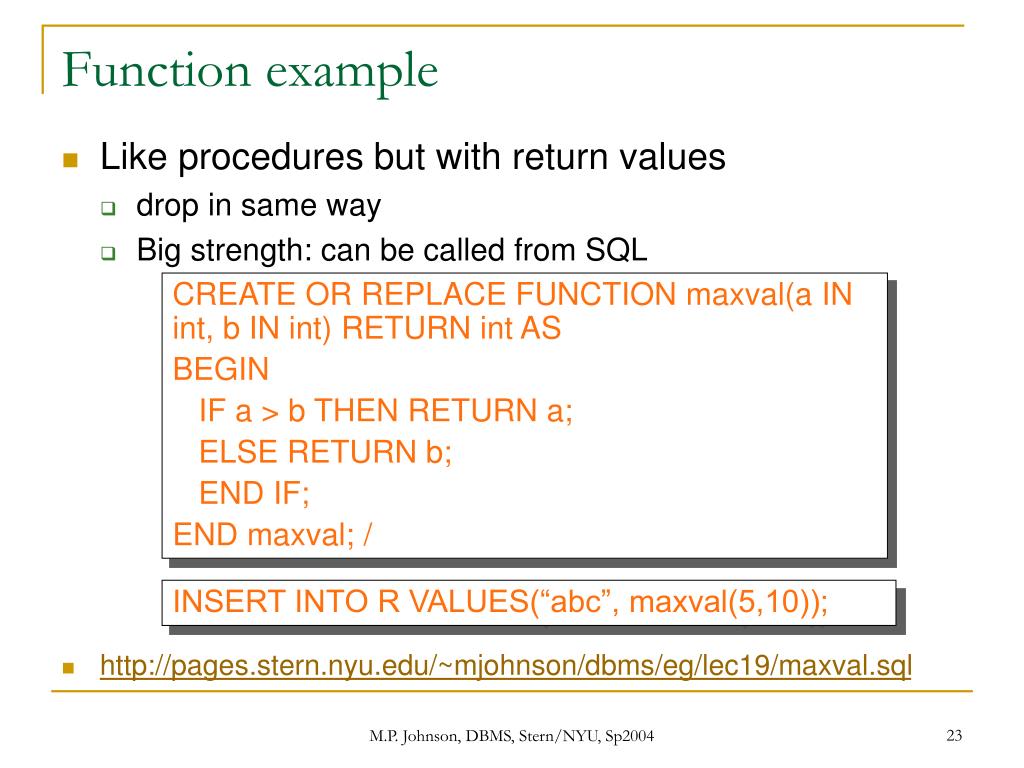 Function example

Like procedures but with return values

drop in same way

Big strength: can be called from SQL

CREATE OR REPLACE FUNCTION maxval(a IN int, b IN int) RETURN int AS
BEGIN
IF a > b THEN RETURN a;
ELSE RETURN b;
END IF;
END maxval; /

INSERT INTO R VALUES(“abc”, maxval(5,10));

http://pages.stern.nyu.edu/~mjohnson/dbms/eg/lec19/maxval.sql

M.P. Johnson, DBMS, Stern/NYU, Sp2004

23